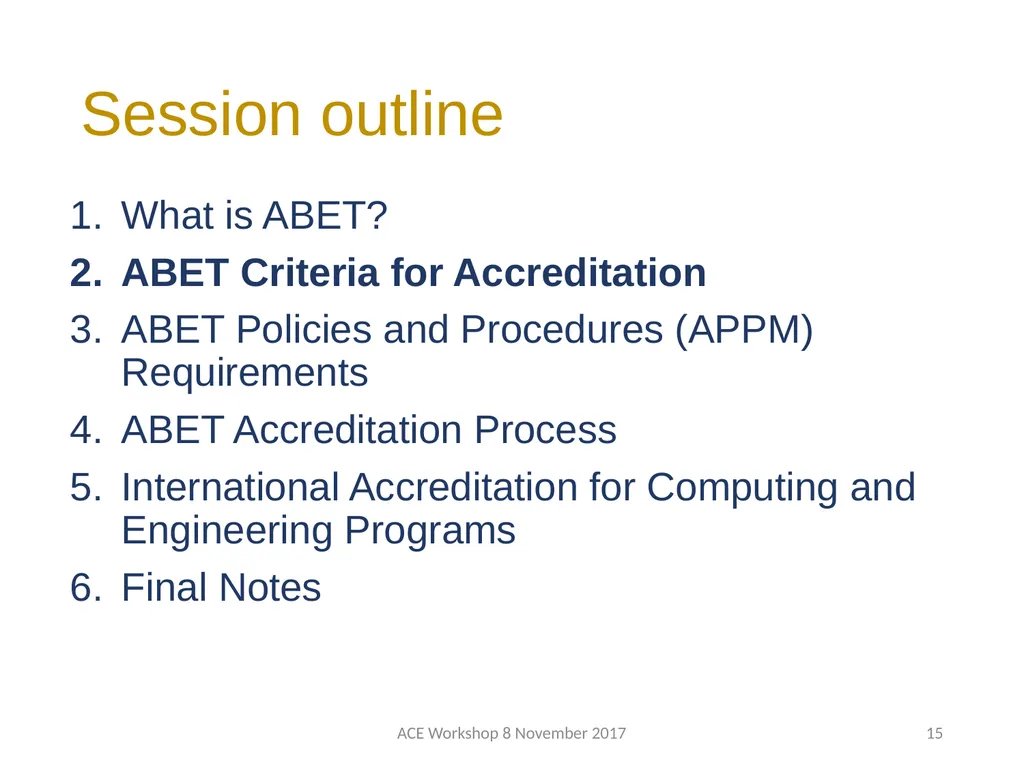 Session outline

1. What is ABET?
2. ABET Criteria for Accreditation
3. ABET Policies and Procedures (APPM) Requirements
4. ABET Accreditation Process
5. International Accreditation for Computing and Engineering Programs
6. Final Notes

ACE Workshop 8 November 2017

15